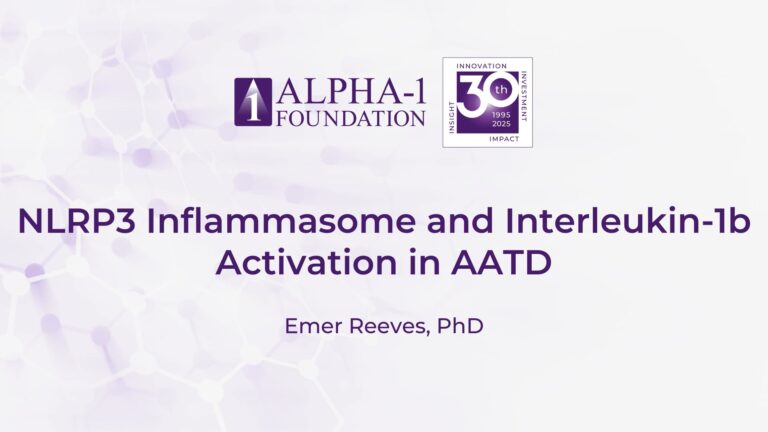 1 ALPHA-1 FOUNDATION

INNOVATION INVESTMENT IMPACT INSIGHT
30th
1995 2025

NLRP3 Inflammasome and Interleukin-1b Activation in AATD

Emer Reeves, PhD